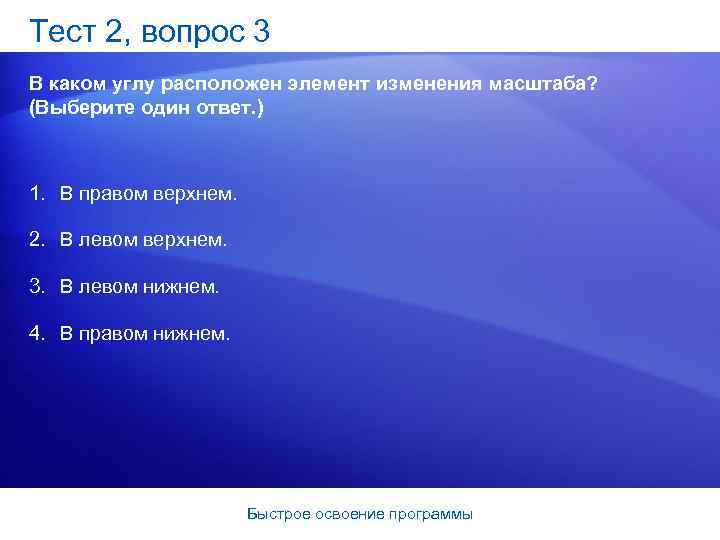 Тест 2, вопрос 3

В каком углу расположен элемент изменения масштаба? (Выберите один ответ.)

1. В правом верхнем.

2. В левом верхнем.

3. В левом нижнем.

4. В правом нижнем.

Быстрое освоение программы